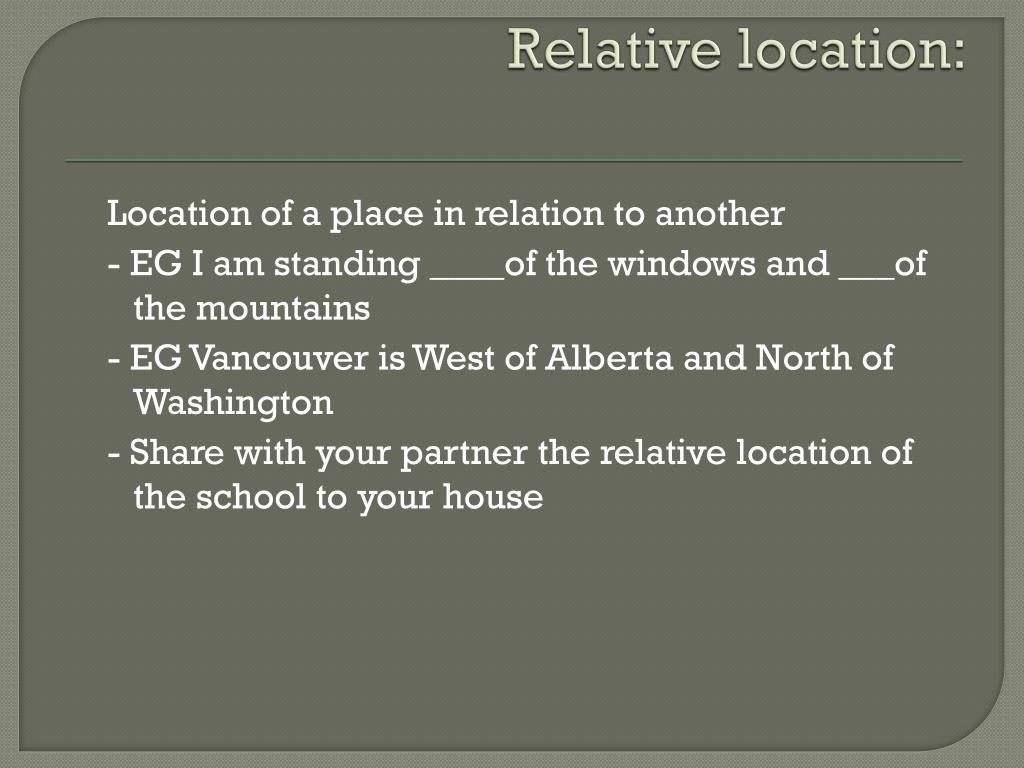 Relative location:

Location of a place in relation to another

- EG I am standing ____of the windows and ___of the mountains

- EG Vancouver is West of Alberta and North of Washington

- Share with your partner the relative location of the school to your house